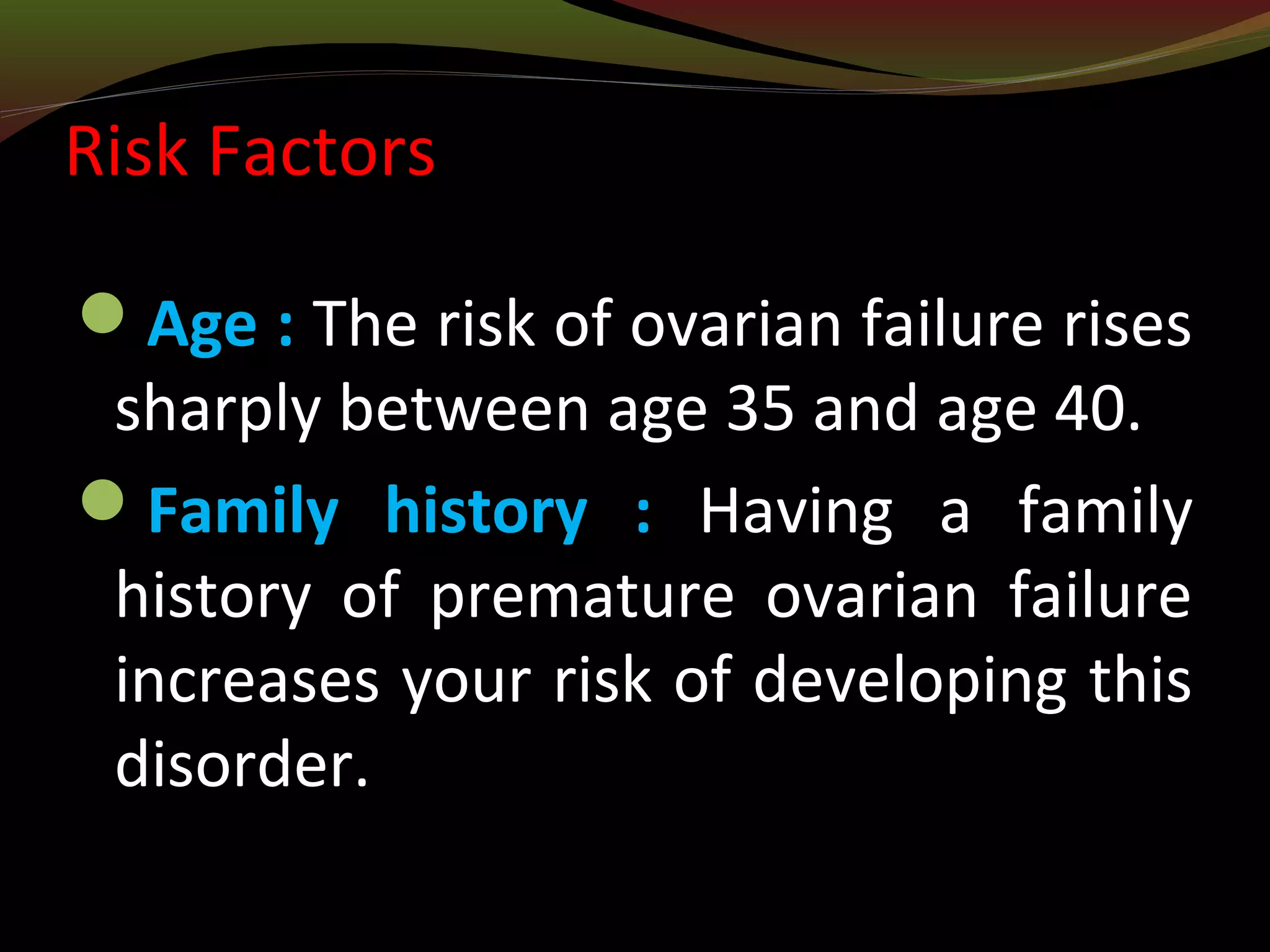 Risk Factors

- Age : The risk of ovarian failure rises sharply between age 35 and age 40.
- Family history : Having a family history of premature ovarian failure increases your risk of developing this disorder.